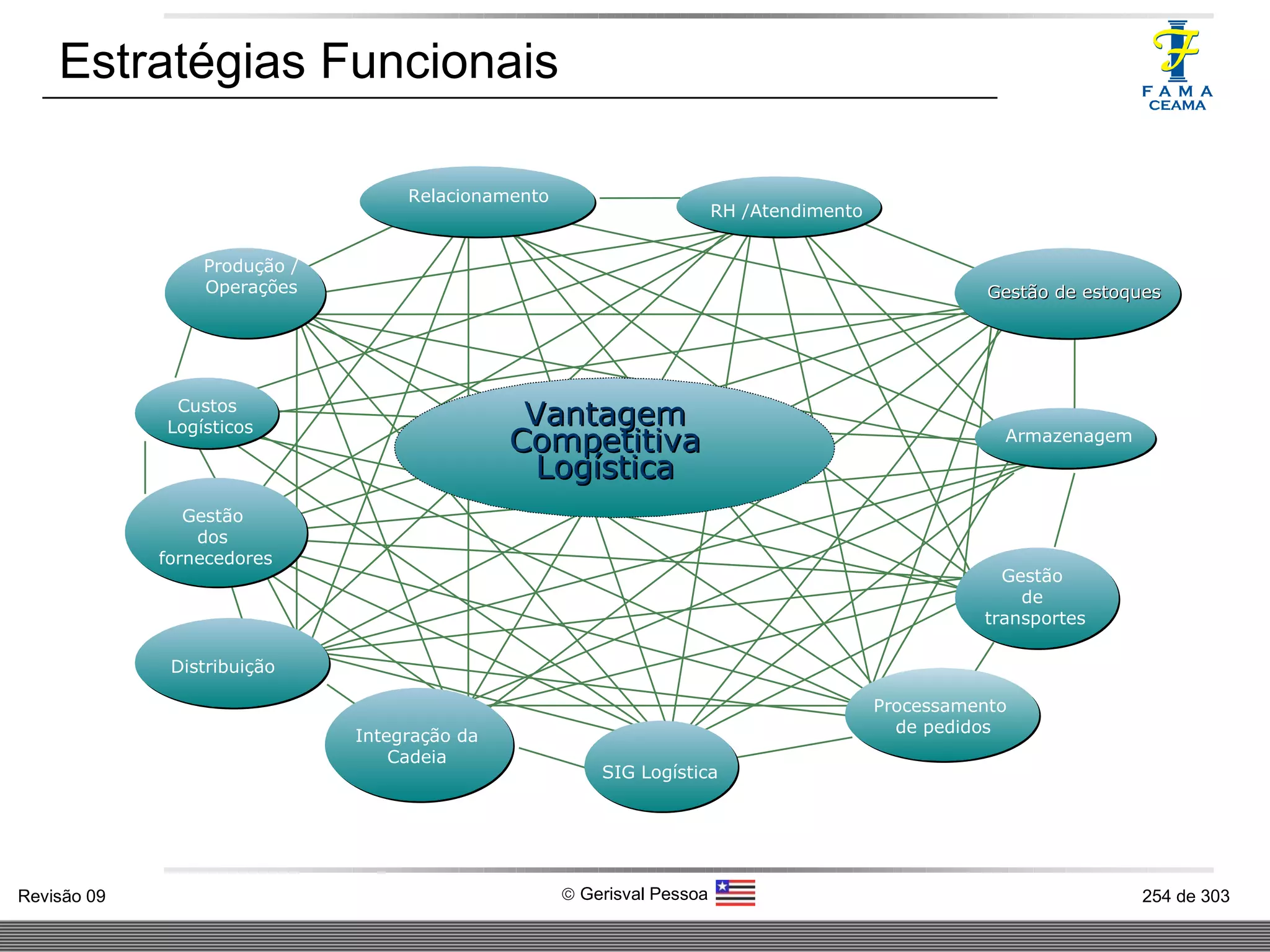 Estratégias Funcionais

F A M A
CEAMA

Relacionamento

RH /Atendimento

Produção / Operações

Gestão de estoques

Custos Logísticos

Vantagem Competitiva Logística

Armazenagem

Gestão dos fornecedores

Gestão de transportes

Distribuição

Processamento de pedidos

Integração da Cadeia

SIG Logística

Revisão 09

© Gerisval Pessoa

254 de 303